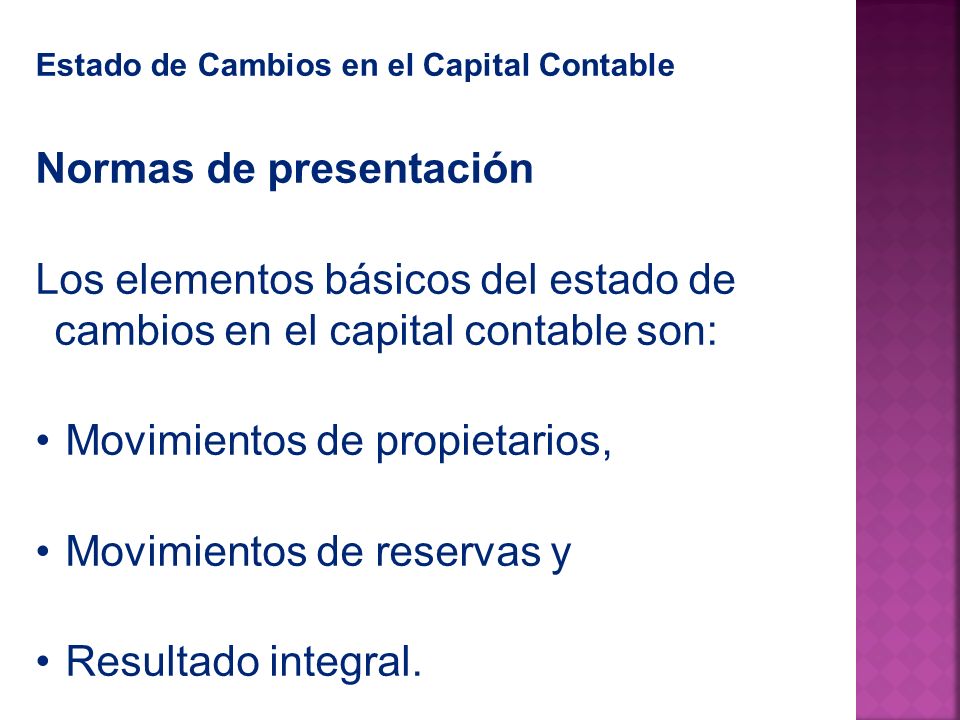 Estado de Cambios en el Capital Contable

Normas de presentación

Los elementos básicos del estado de cambios en el capital contable son:

• Movimientos de propietarios,

• Movimientos de reservas y

• Resultado integral.